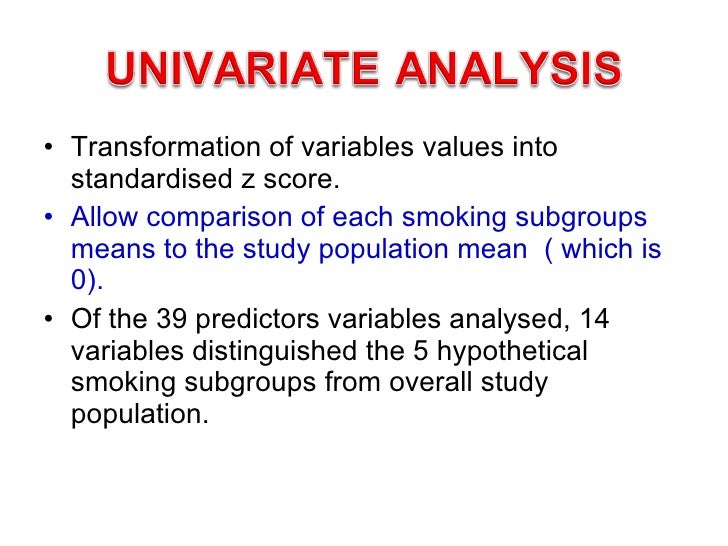 UNIVARIATE ANALYSIS

• Transformation of variables values into standardised z score.

• Allow comparison of each smoking subgroups means to the study population mean ( which is 0).

• Of the 39 predictors variables analysed, 14 variables distinguished the 5 hypothetical smoking subgroups from overall study population.